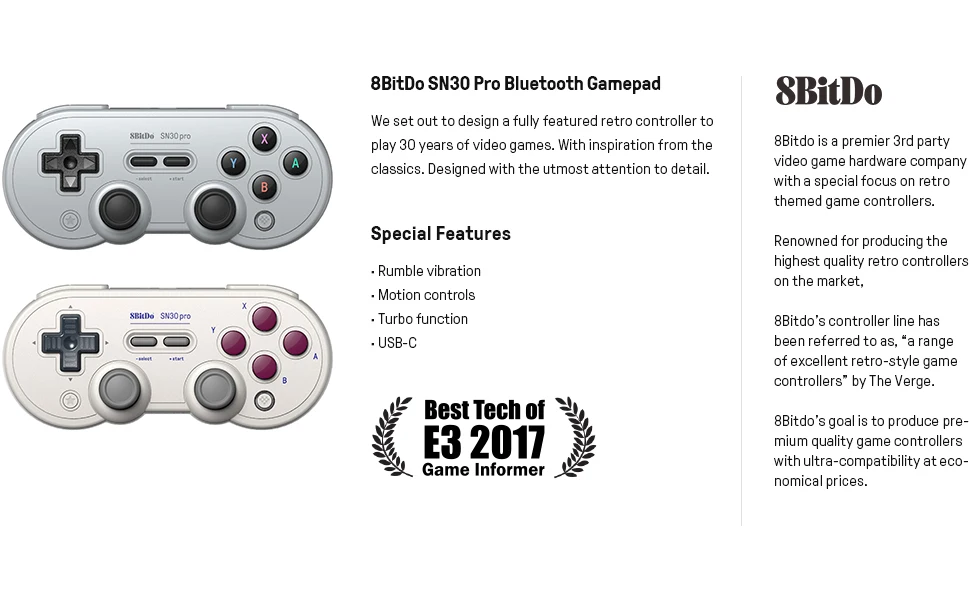 8BitDo SN30 pro
- select - start
X Y A B

8BitDo SN30 pro
- select - start
X Y A B

8BitDo SN30 Pro Bluetooth Gamepad

We set out to design a fully featured retro controller to play 30 years of video games. With inspiration from the classics. Designed with the utmost attention to detail.

Special Features

· Rumble vibration
· Motion controls
· Turbo function
· USB-C

Best Tech of E3 2017 Game Informer

8BitDo

8Bitdo is a premier 3rd party video game hardware company with a special focus on retro themed game controllers.

Renowned for producing the highest quality retro controllers on the market,

8Bitdo's controller line has been referred to as, "a range of excellent retro-style game controllers" by The Verge.

8Bitdo's goal is to produce premium quality game controllers with ultra-compatibility at economical prices.